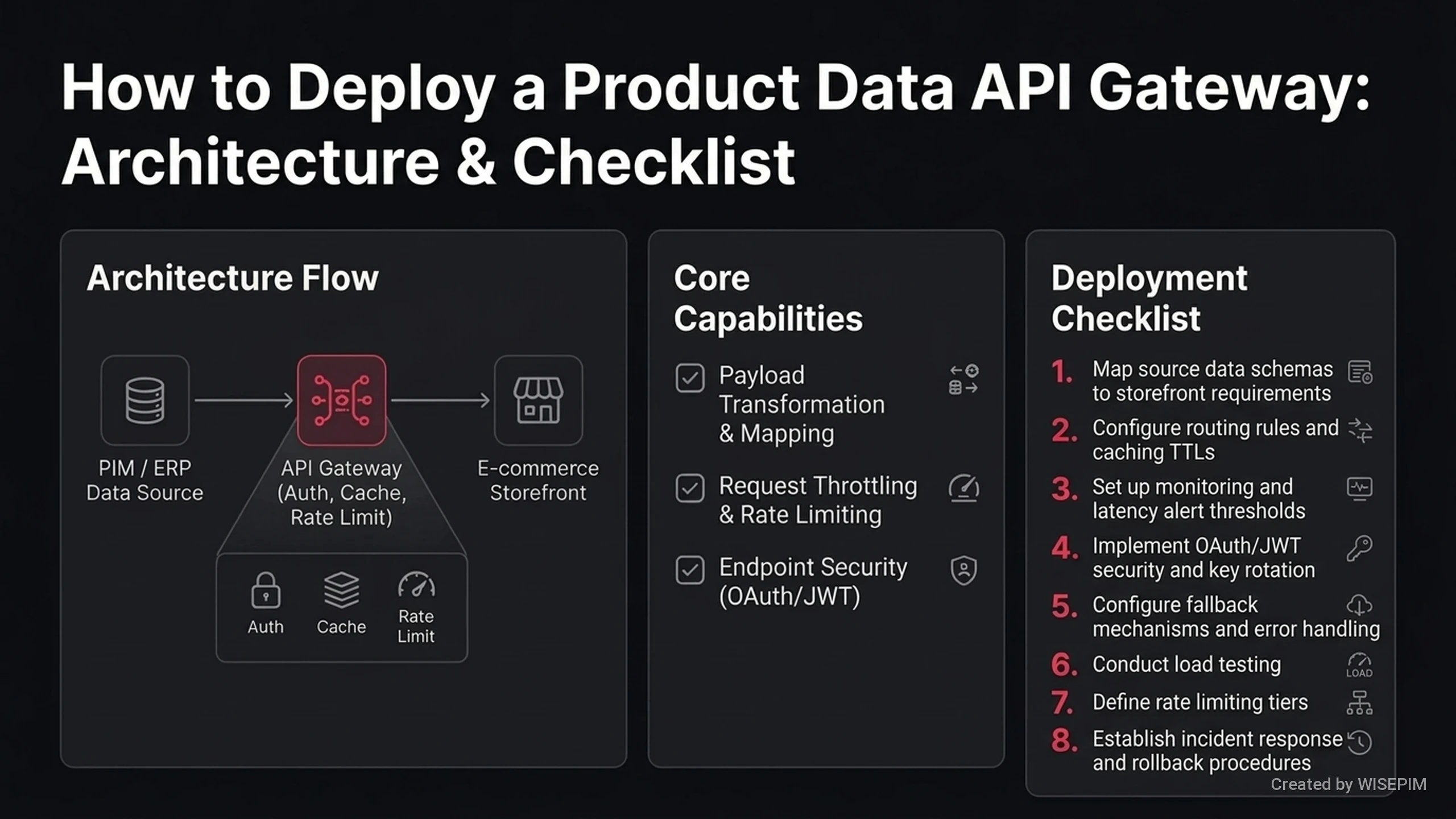 How to Deploy a Product Data API Gateway: Architecture & Checklist

Architecture Flow

PIM / ERP Data Source

API Gateway (Auth, Cache, Rate Limit)

E-commerce Storefront

Auth

Cache

Rate Limit

Core Capabilities

Payload Transformation & Mapping

Request Throttling & Rate Limiting

Endpoint Security (OAuth/JWT)

Deployment Checklist

1. Map source data schemas to storefront requirements

2. Configure routing rules and caching TTLs

3. Set up monitoring and latency alert thresholds

4. Implement OAuth/JWT security and key rotation

5. Configure fallback mechanisms and error handling

6. Conduct load testing

LOAD

7. Define rate limiting tiers

8. Establish incident response and rollback procedures

Created by WISEPIM